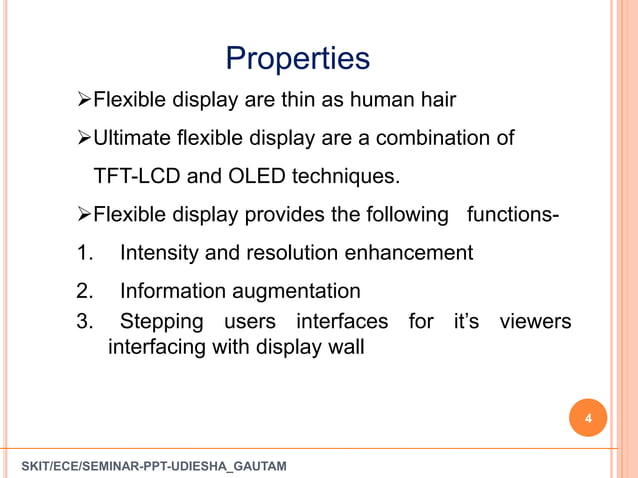 Properties

➢Flexible display are thin as human hair

➢Ultimate flexible display are a combination of TFT-LCD and OLED techniques.

➢Flexible display provides the following functions-

1. Intensity and resolution enhancement

2. Information augmentation

3. Stepping users interfaces for it's viewers interfacing with display wall

4

SKIT/ECE/SEMINAR-PPT-UDIESHA_GAUTAM